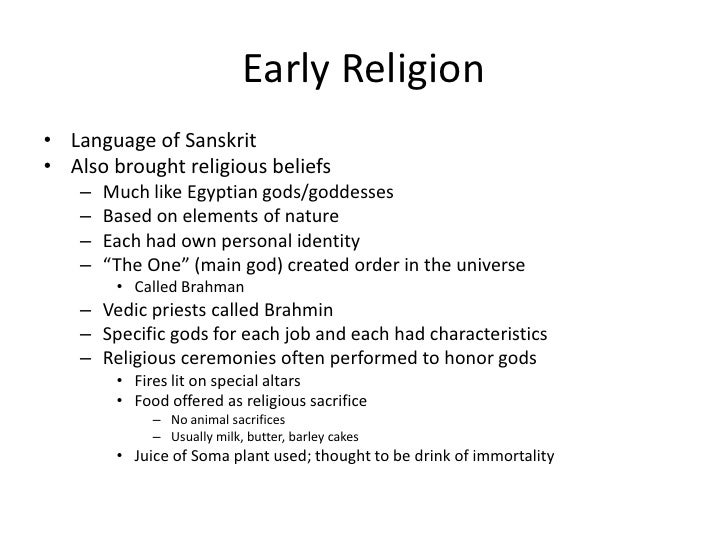 Early Religion

• Language of Sanskrit
• Also brought religious beliefs
– Much like Egyptian gods/goddesses
– Based on elements of nature
– Each had own personal identity
– “The One” (main god) created order in the universe
• Called Brahman
– Vedic priests called Brahmin
– Specific gods for each job and each had characteristics
– Religious ceremonies often performed to honor gods
• Fires lit on special altars
• Food offered as religious sacrifice
– No animal sacrifices
– Usually milk, butter, barley cakes
• Juice of Soma plant used; thought to be drink of immortality